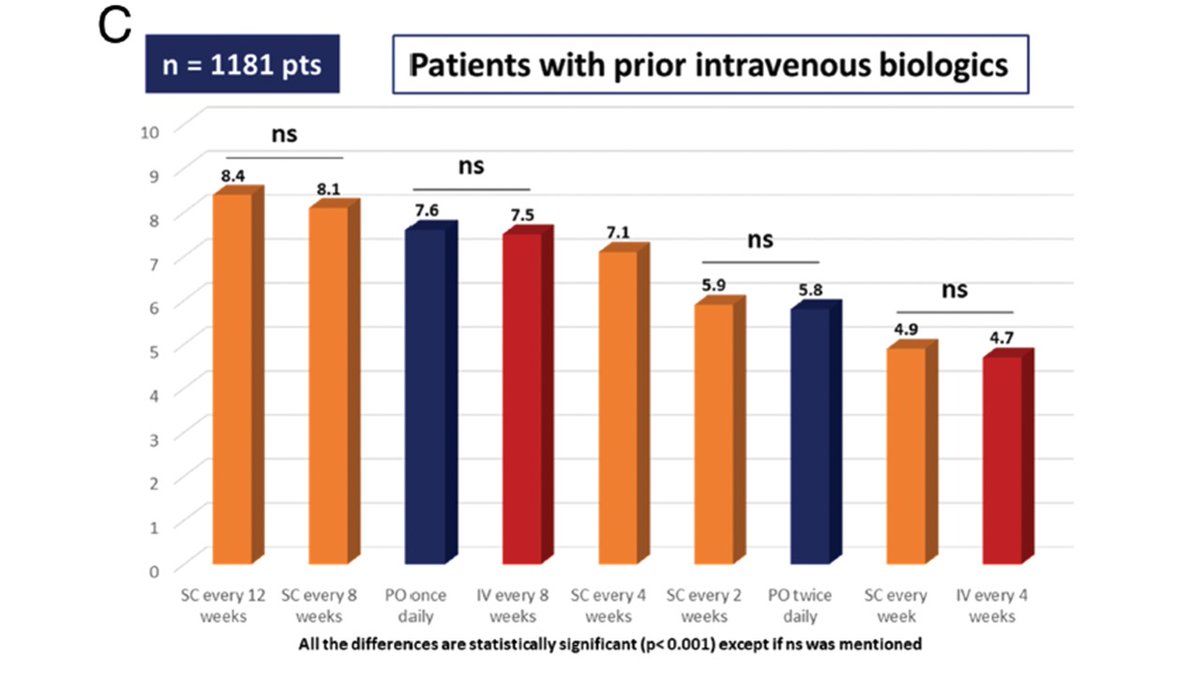 C

n = 1181 pts

Patients with prior intravenous biologics

10
9
8
7
6
5
4
3
2
1
0

ns
ns
ns
ns

8.4
8.1
7.6
7.5
7.1
5.9
5.8
4.9
4.7

SC every 12 weeks
SC every 8 weeks
PO once daily
IV every 8 weeks
SC every 4 weeks
SC every 2 weeks
PO twice daily
SC every week
IV every 4 weeks

All the differences are statistically significant (p< 0.001) except if ns was mentioned